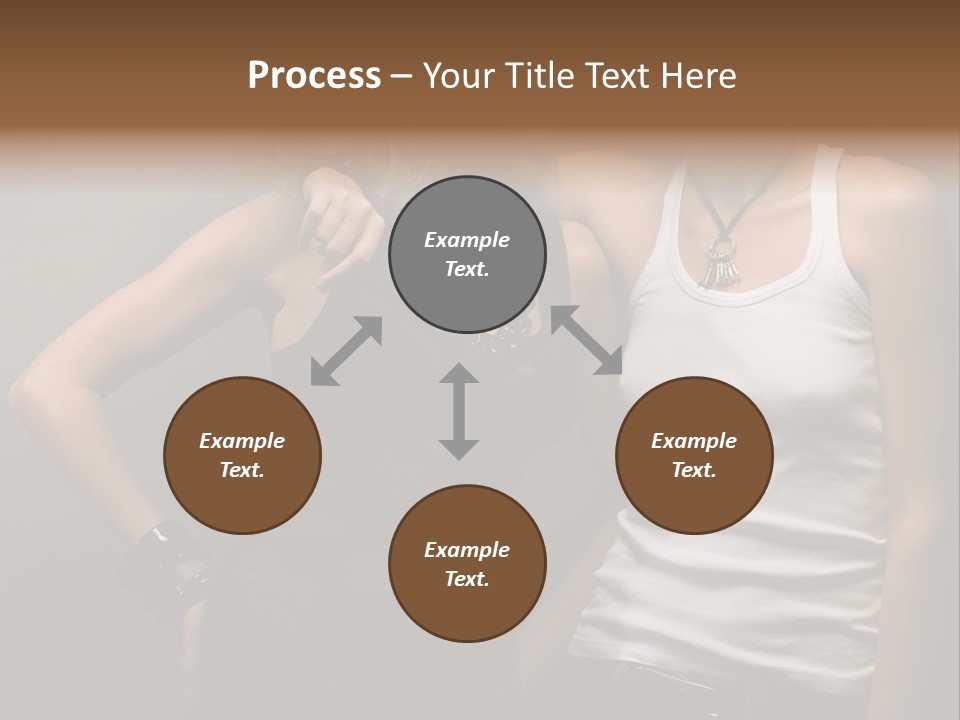 Process – Your Title Text Here

Example Text.

Example Text.

Example Text.

Example Text.